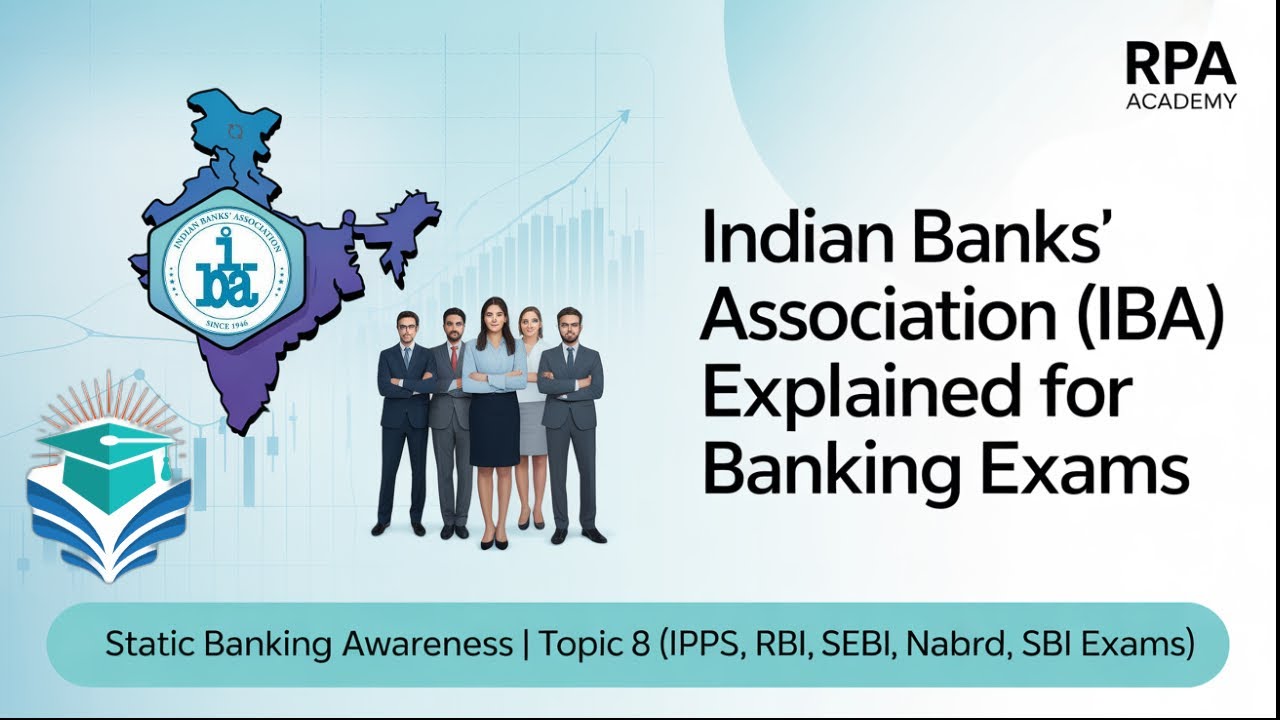 RPA
ACADEMY

INDIAN BANKS' ASSOCIATION
iba
SINCE 1946

Indian Banks' Association (IBA) Explained for Banking Exams

Static Banking Awareness | Topic 8 (IPPS, RBI, SEBI, Nabrd, SBI Exams)